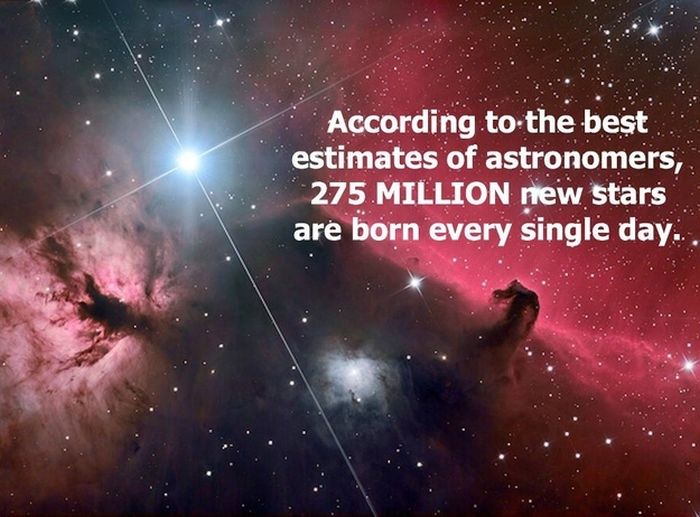 According to the best estimates of astronomers, 275 MILLION new stars are born every single day.